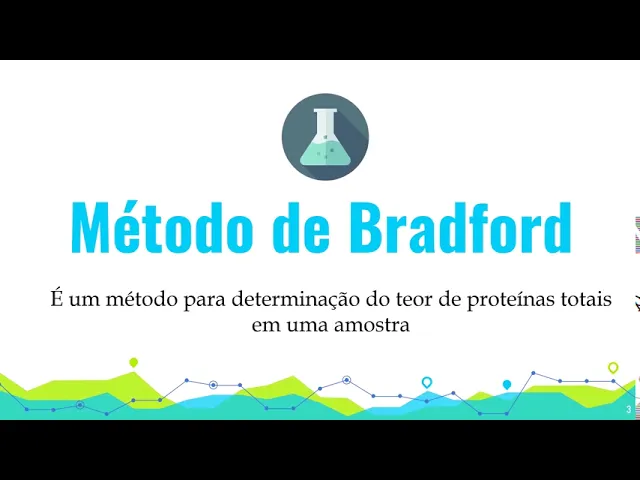 Método de Bradford

É um método para determinação do teor de proteínas totais em uma amostra

3